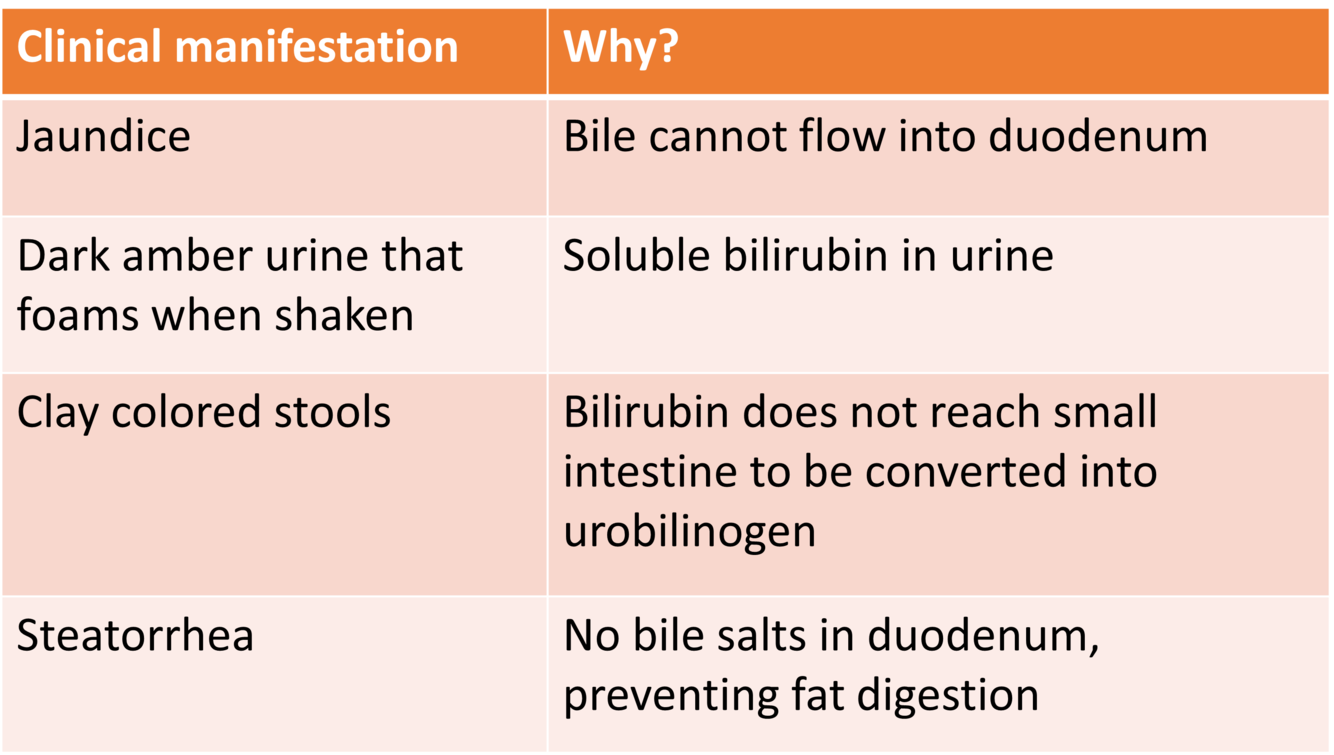 | Clinical manifestation | Why? |
|---|---|
| Jaundice | Bile cannot flow into duodenum |
| Dark amber urine that foams when shaken | Soluble bilirubin in urine |
| Clay colored stools | Bilirubin does not reach small intestine to be converted into urobilinogen |
| Steatorrhea | No bile salts in duodenum, preventing fat digestion |